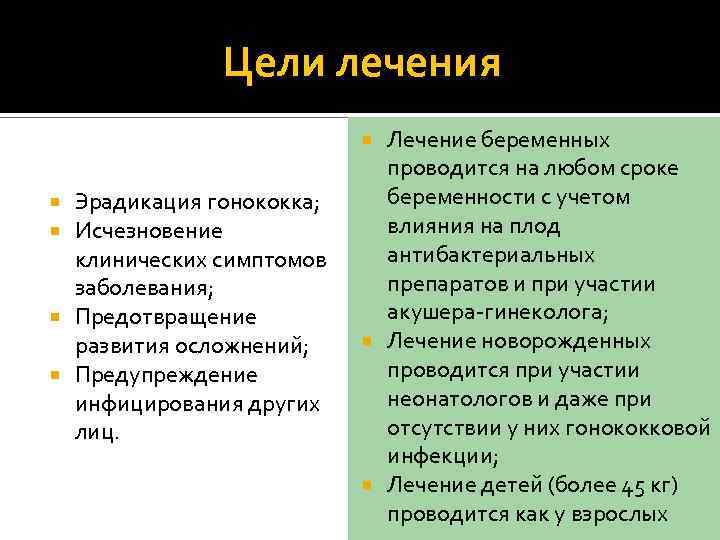 Цели лечения

Эрадикация гонококка;
Исчезновение клинических симптомов заболевания;
Предотвращение развития осложнений;
Предупреждение инфицирования других лиц.

Лечение беременных проводится на любом сроке беременности с учетом влияния на плод антибактериальных препаратов и при участии акушера-гинеколога;
Лечение новорожденных проводится при участии неонатологов и даже при отсутствии у них гонококковой инфекции;
Лечение детей (более 45 кг) проводится как у взрослых